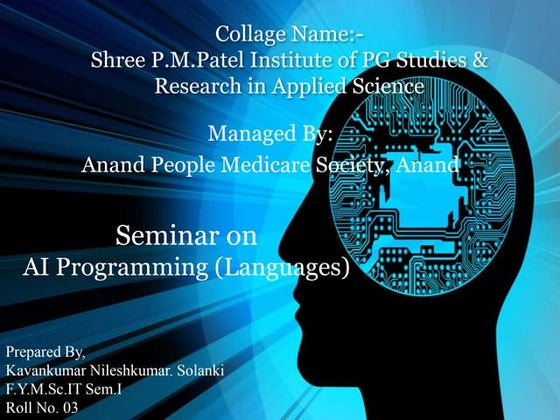 Collage Name:-
Shree P.M.Patel Institute of PG Studies & Research in Applied Science

Managed By:
Anand People Medicare Society, Anand

Seminar on
AI Programming (Languages)

Prepared By,
Kavankumar Nileshkumar. Solanki
F.Y.M.Sc.IT Sem.I
Roll No. 03